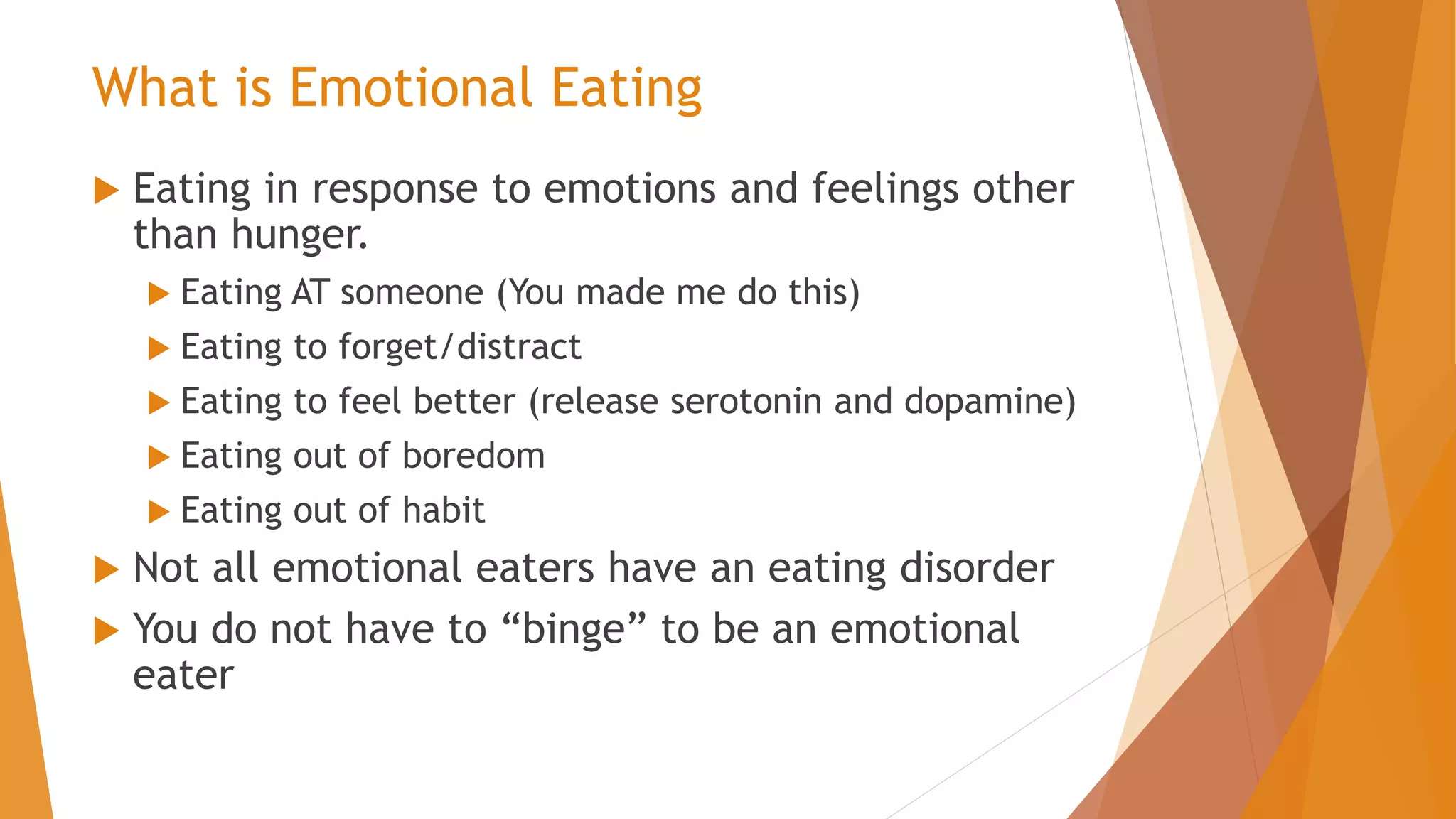 What is Emotional Eating

Eating in response to emotions and feelings other than hunger.

Eating AT someone (You made me do this)

Eating to forget/distract

Eating to feel better (release serotonin and dopamine)

Eating out of boredom

Eating out of habit

Not all emotional eaters have an eating disorder

You do not have to “binge” to be an emotional eater